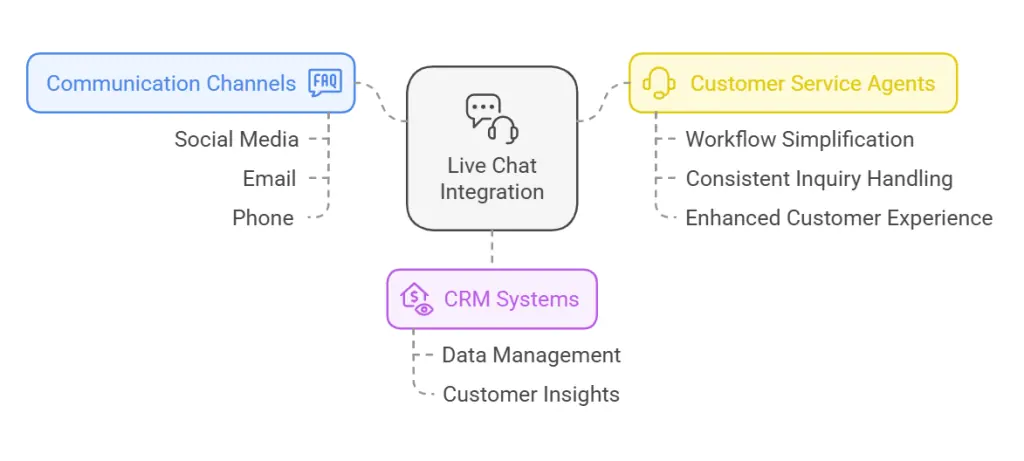 Communication Channels FAQ

Social Media

Email

Phone

Live Chat Integration

Customer Service Agents

Workflow Simplification

Consistent Inquiry Handling

Enhanced Customer Experience

CRM Systems

Data Management

Customer Insights